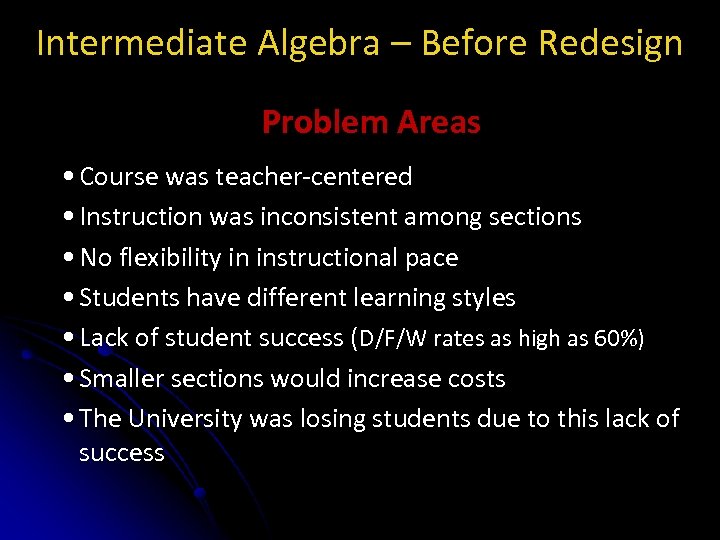 Intermediate Algebra – Before Redesign

Problem Areas

• Course was teacher-centered
• Instruction was inconsistent among sections
• No flexibility in instructional pace
• Students have different learning styles
• Lack of student success (D/F/W rates as high as 60%)
• Smaller sections would increase costs
• The University was losing students due to this lack of success